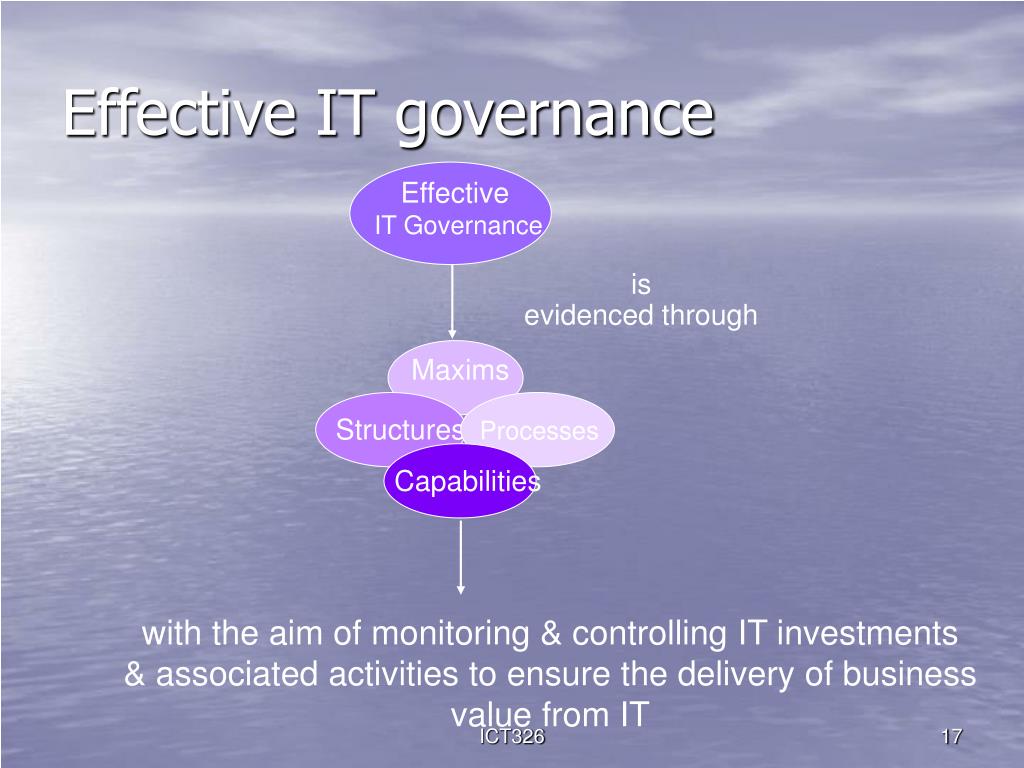 Effective IT governance

Effective IT Governance

is evidenced through

Maxims

Structures

Processes

Capabilities

with the aim of monitoring & controlling IT investments & associated activities to ensure the delivery of business value from IT

ICT326

17